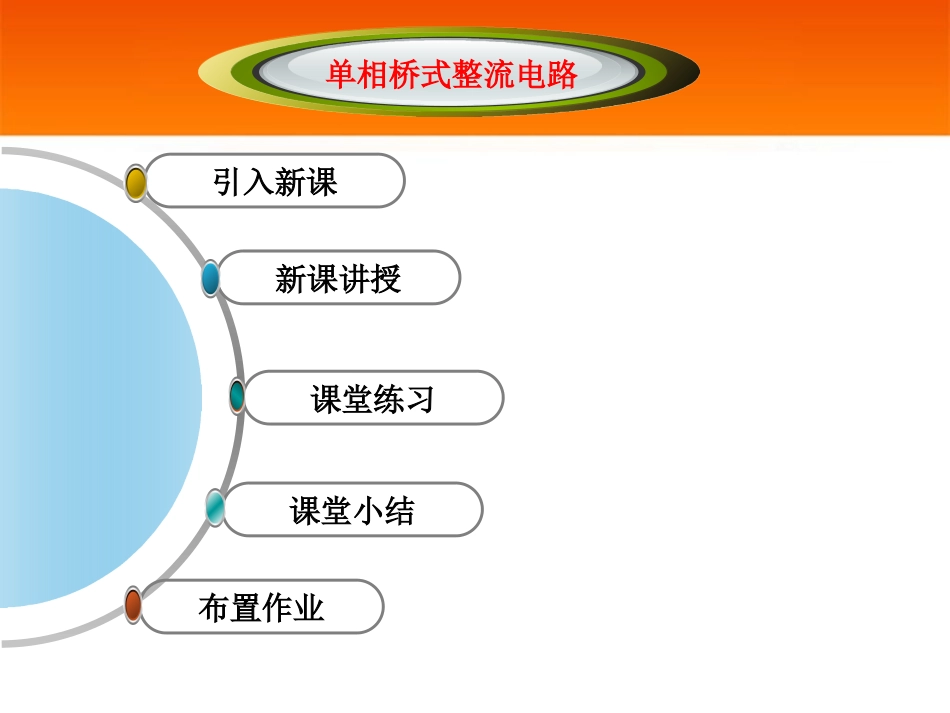 单相桥式整流电路

引入新课

新课讲授

课堂练习

课堂小结

布置作业